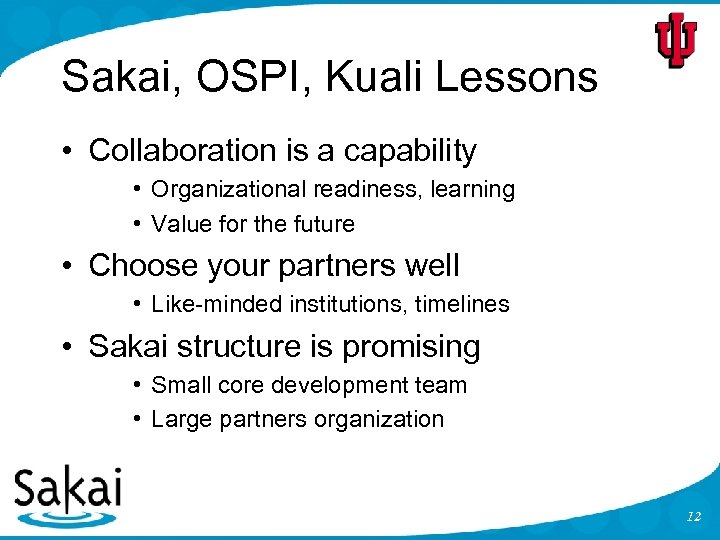 Sakai, OSPI, Kuali Lessons

• Collaboration is a capability
  • Organizational readiness, learning
  • Value for the future
• Choose your partners well
  • Like-minded institutions, timelines
• Sakai structure is promising
  • Small core development team
  • Large partners organization

Sakai

12